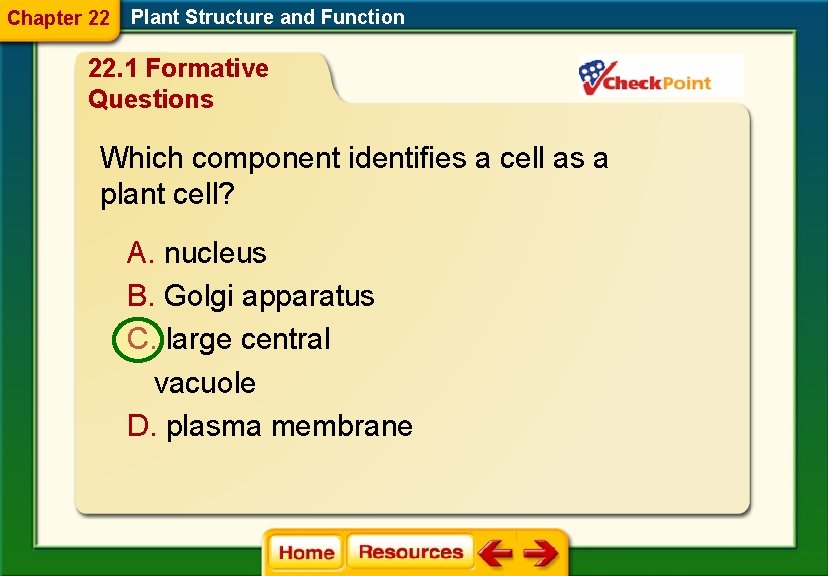 Chapter 22 Plant Structure and Function

22.1 Formative Questions

CheckPoint

Which component identifies a cell as a plant cell?

A. nucleus
B. Golgi apparatus
C. large central vacuole
D. plasma membrane

Home Resources